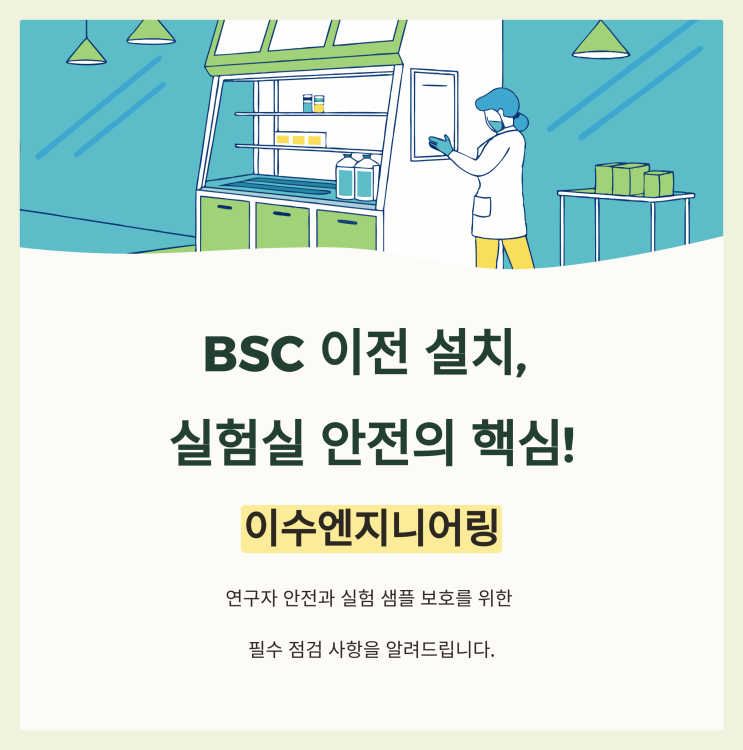 BSC 이전 설치,
실험실 안전의 핵심!

이수엔지니어링

연구자 안전과 실험 샘플 보호를 위한

필수 점검 사항을 알려드립니다.